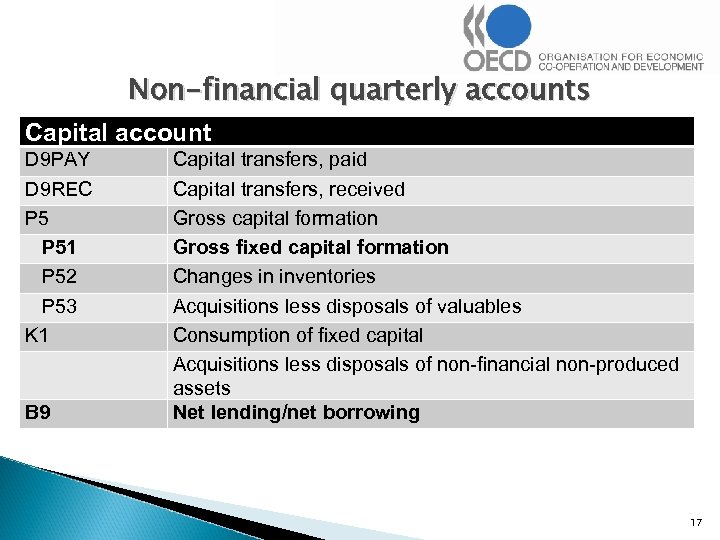 OECD ORGANISATION FOR ECONOMIC CO-OPERATION AND DEVELOPMENT

Non-financial quarterly accounts

| Capital account | |
|---|---|
| D9PAY | Capital transfers, paid |
| D9REC | Capital transfers, received |
| P5 | Gross capital formation |
| P51 | Gross fixed capital formation |
| P52 | Changes in inventories |
| P53 | Acquisitions less disposals of valuables |
| K1 | Consumption of fixed capital |
| | Acquisitions less disposals of non-financial non-produced assets |
| B9 | Net lending/net borrowing |

17